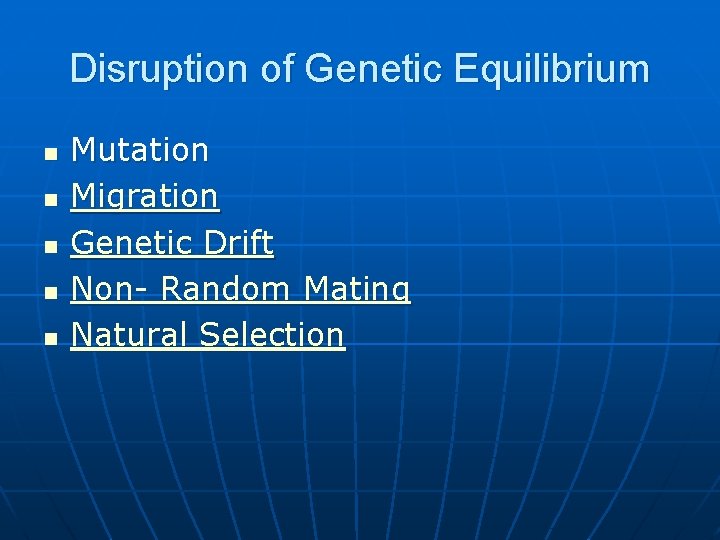 Disruption of Genetic Equilibrium

- Mutation
- Migration
- Genetic Drift
- Non- Random Mating
- Natural Selection